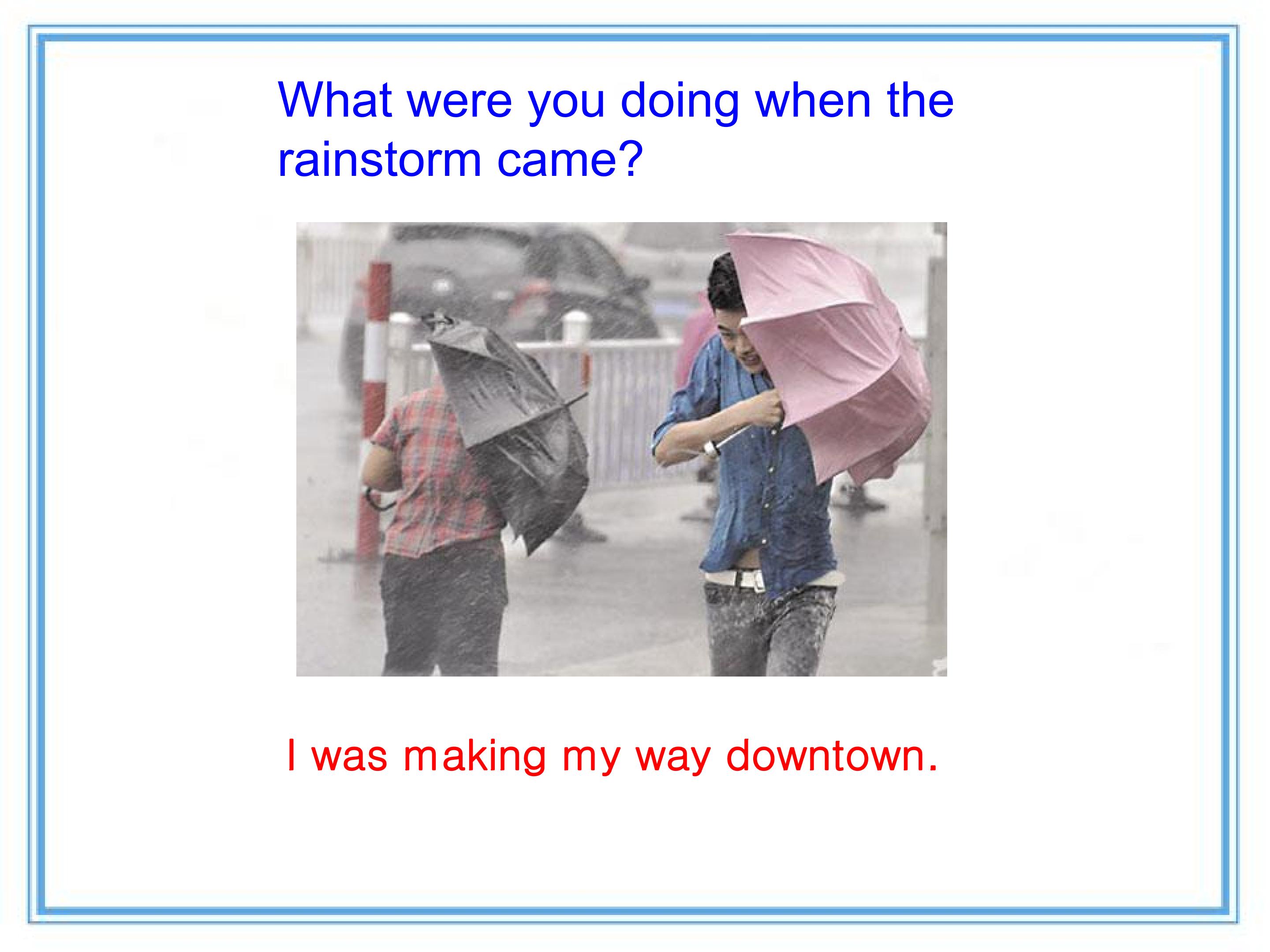 What were you doing when the rainstorm came?

I was making my way downtown.